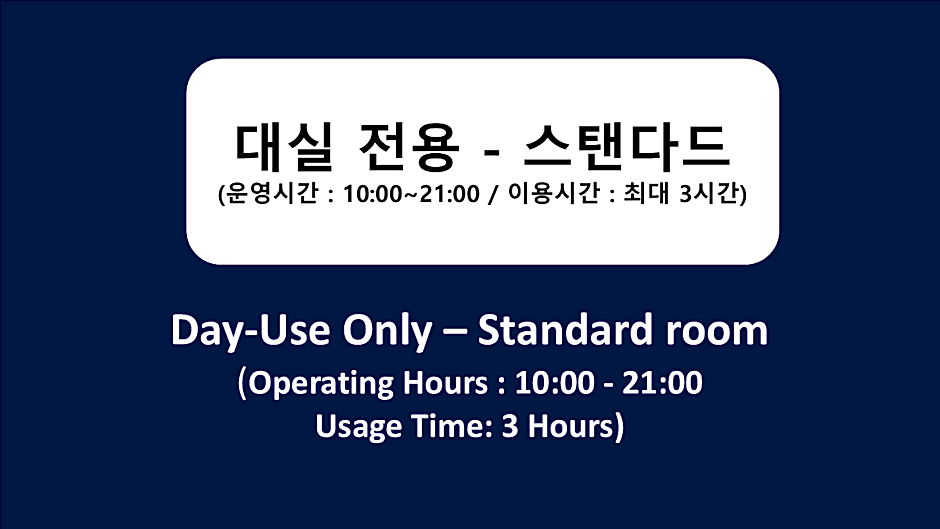 대실 전용 - 스탠다드
(운영시간 : 10:00~21:00 / 이용시간 : 최대 3시간)

Day-Use Only – Standard room
(Operating Hours : 10:00 - 21:00
Usage Time: 3 Hours)